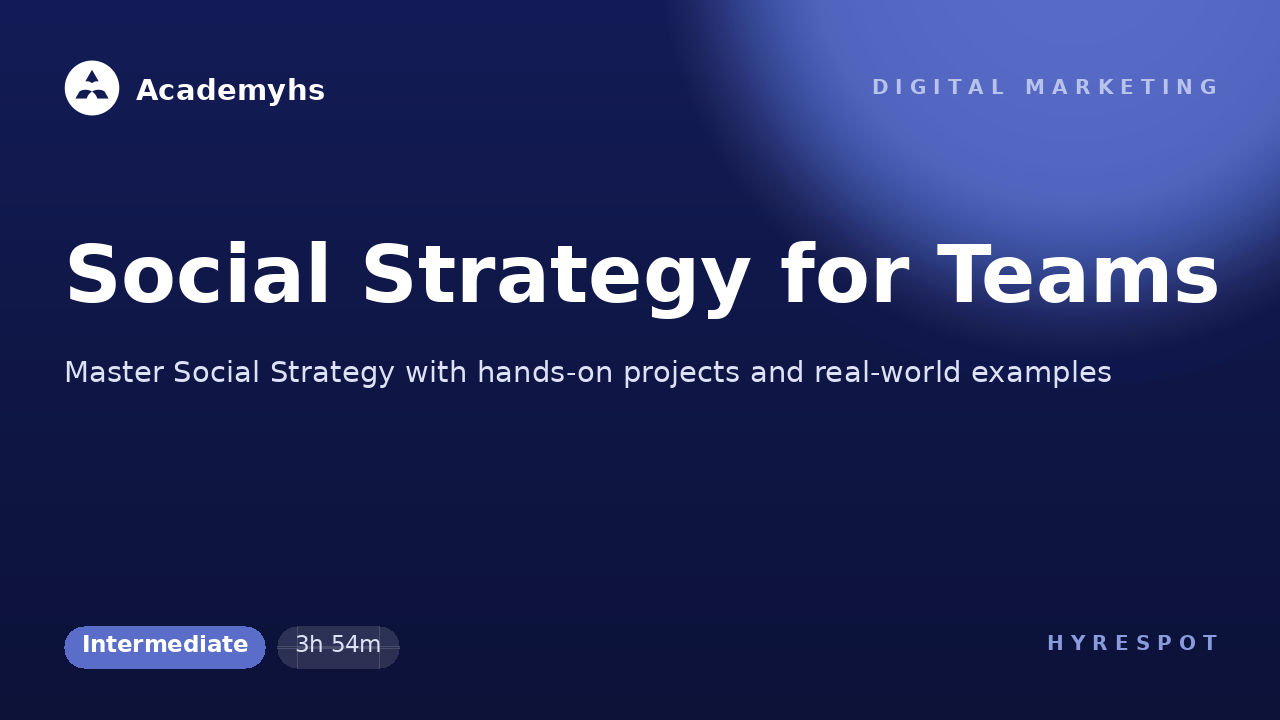 Academyhs

DIGITAL MARKETING

Social Strategy for Teams

Master Social Strategy with hands-on projects and real-world examples

Intermediate

3h 54m

HYRESPOT